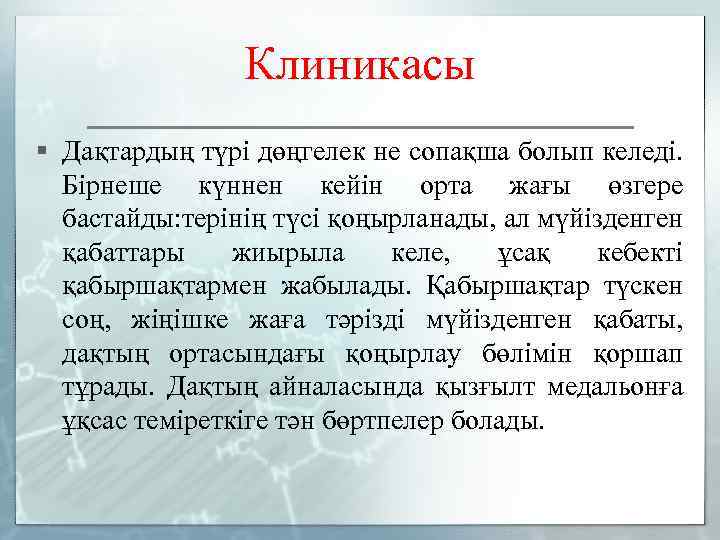 Клиникасы

▪ Дақтардың түрі дөңгелек не сопақша болып келеді. Бірнеше күннен кейін орта жағы өзгере бастайды:терінің түсі қоңырланады, ал мүйізденген қабаттары жиырыла келе, ұсақ кебекті қабыршақтармен жабылады. Қабыршақтар түскен соң, жіңішке жаға тәрізді мүйізденген қабаты, дақтың ортасындағы қоңырлау бөлімін қоршап тұрады. Дақтың айналасында қызғылт медальонға ұқсас теміреткіге тән бөртпелер болады.